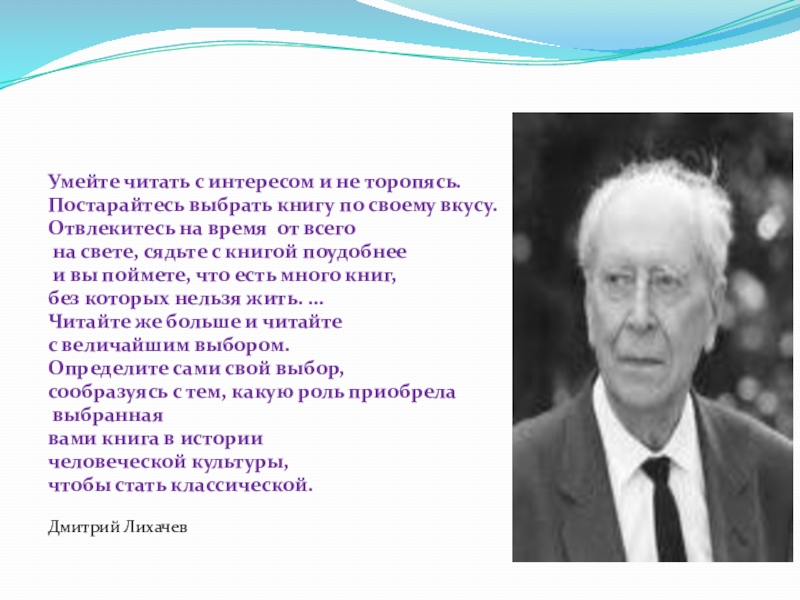 Умейте читать с интересом и не торопясь. Постарайтесь выбрать книгу по своему вкусу. Отвлекитесь на время от всего на свете, сядьте с книгой поудобнее и вы поймете, что есть много книг, без которых нельзя жить. ... Читайте же больше и читайте с величайшим выбором. Определите сами свой выбор, сообразуясь с тем, какую роль приобрела выбранная вами книга в истории человеческой культуры, чтобы стать классической.

Дмитрий Лихачев